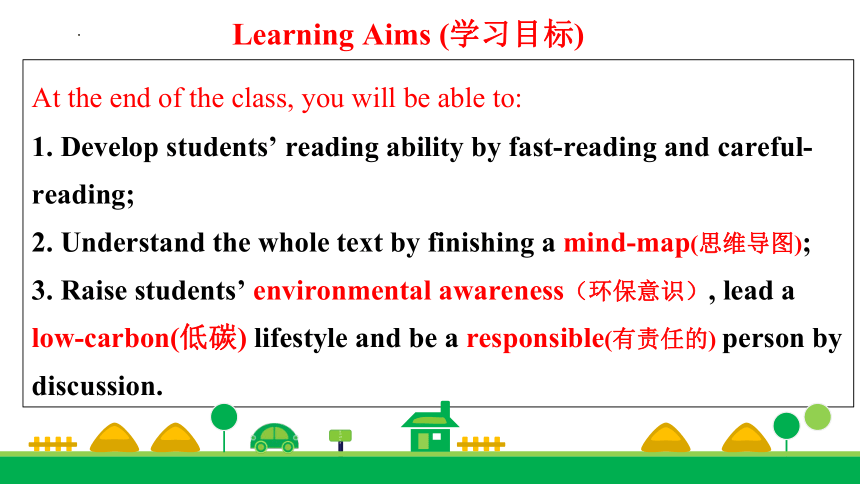 Learning Aims (学习目标)

At the end of the class, you will be able to:

1. Develop students’ reading ability by fast-reading and careful-reading;

2. Understand the whole text by finishing a mind-map(思维导图);

3. Raise students’ environmental awareness（环保意识）, lead a low-carbon(低碳) lifestyle and be a responsible(有责任的) person by discussion.